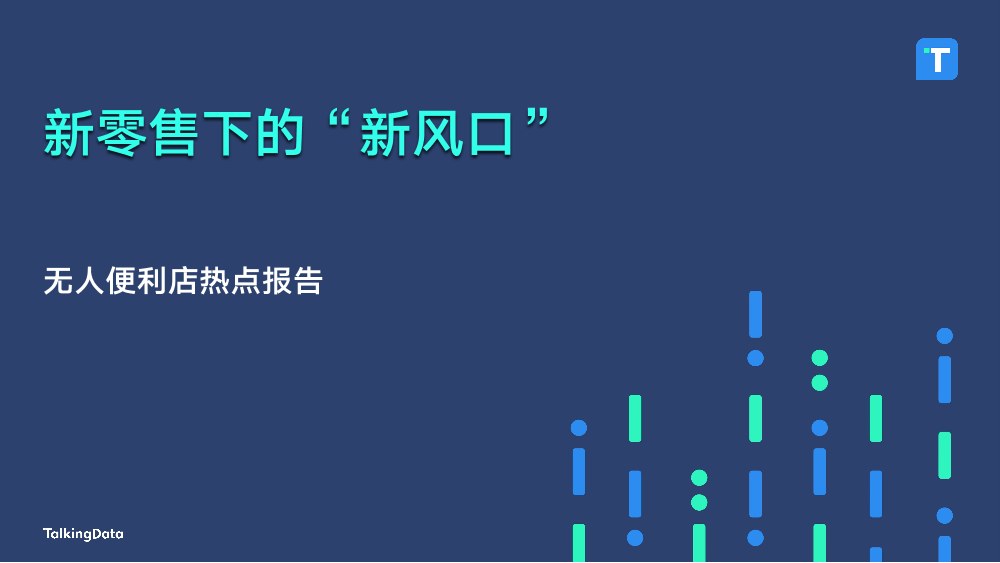 T

新零售下的“新风口”

无人便利店热点报告

TalkingData